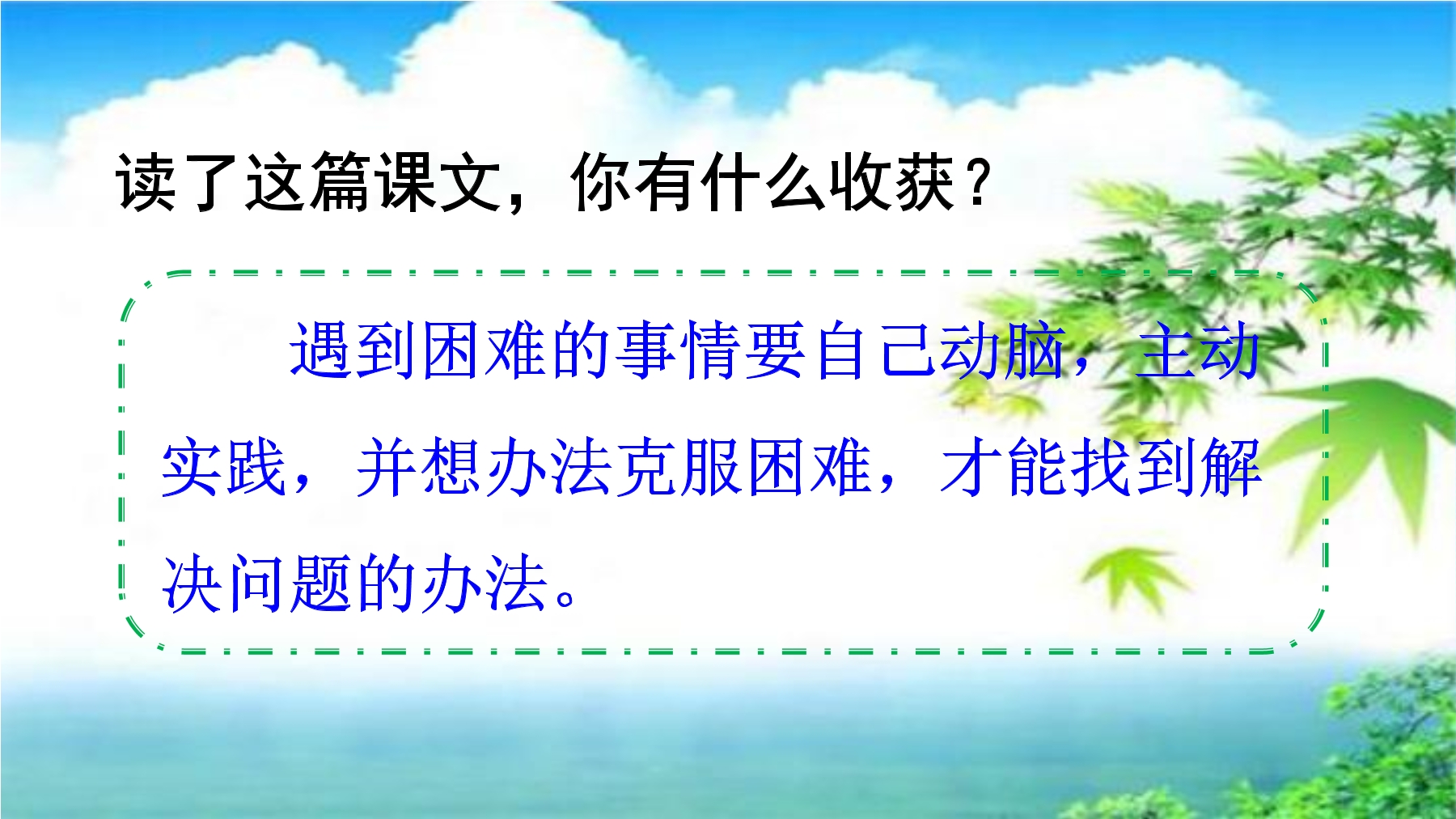 读了这篇课文，你有什么收获？

遇到困难的事情要自己动脑，主动实践，并想办法克服困难，才能找到解决问题的办法。